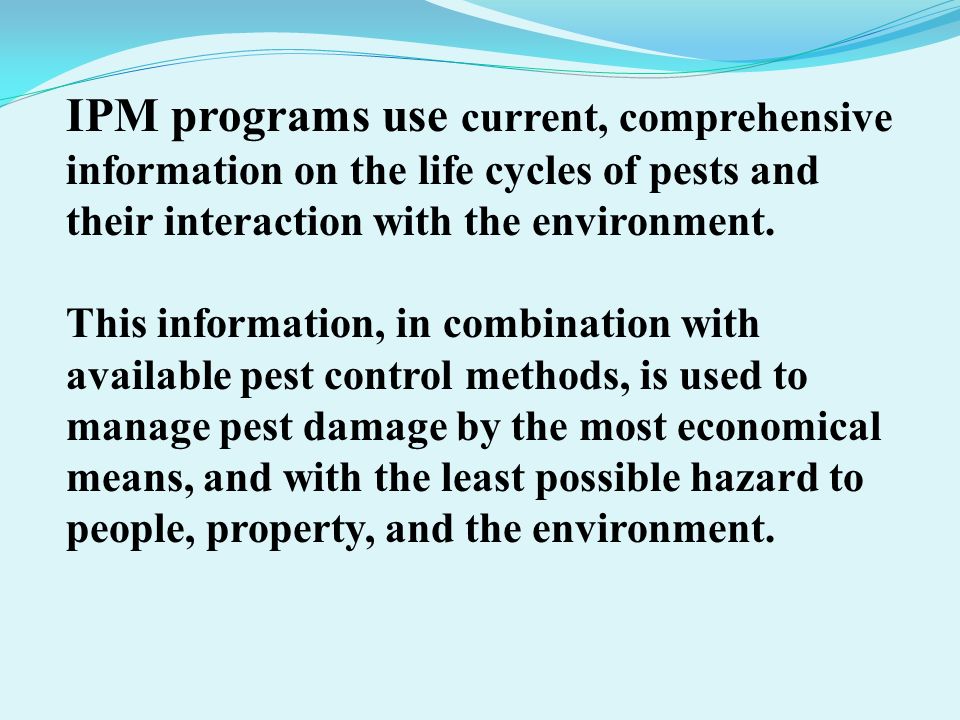 IPM programs use current, comprehensive information on the life cycles of pests and their interaction with the environment.

This information, in combination with available pest control methods, is used to manage pest damage by the most economical means, and with the least possible hazard to people, property, and the environment.